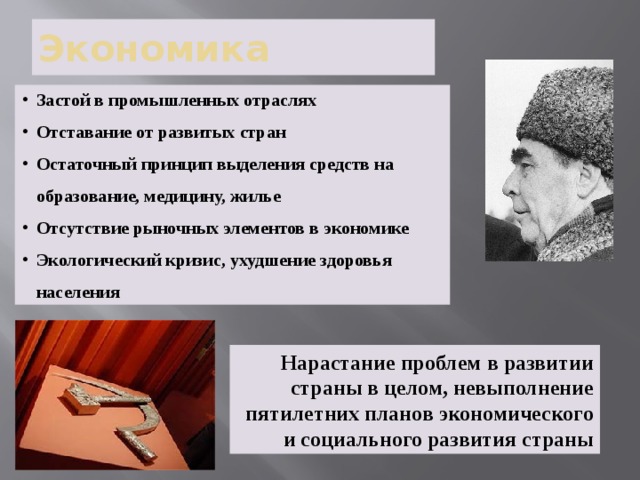 Экономика

• Застой в промышленных отраслях
• Отставание от развитых стран
• Остаточный принцип выделения средств на образование, медицину, жилье
• Отсутствие рыночных элементов в экономике
• Экологический кризис, ухудшение здоровья населения

Нарастание проблем в развитии страны в целом, невыполнение пятилетних планов экономического и социального развития страны